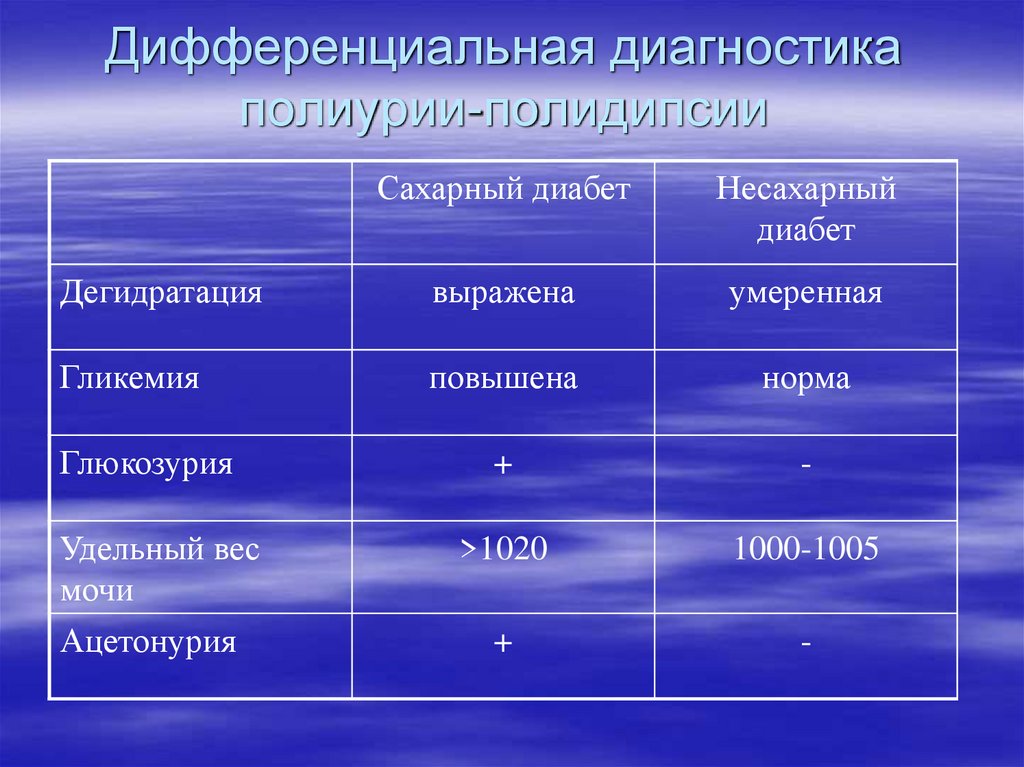 Дифференциальная диагностика полиурии-полидипсии

| | Сахарный диабет | Несахарный диабет |
|---|---|---|
| Дегидратация | выражена | умеренная |
| Гликемия | повышена | норма |
| Глюкозурия | + | - |
| Удельный вес мочи | >1020 | 1000-1005 |
| Ацетонурия | + | - |